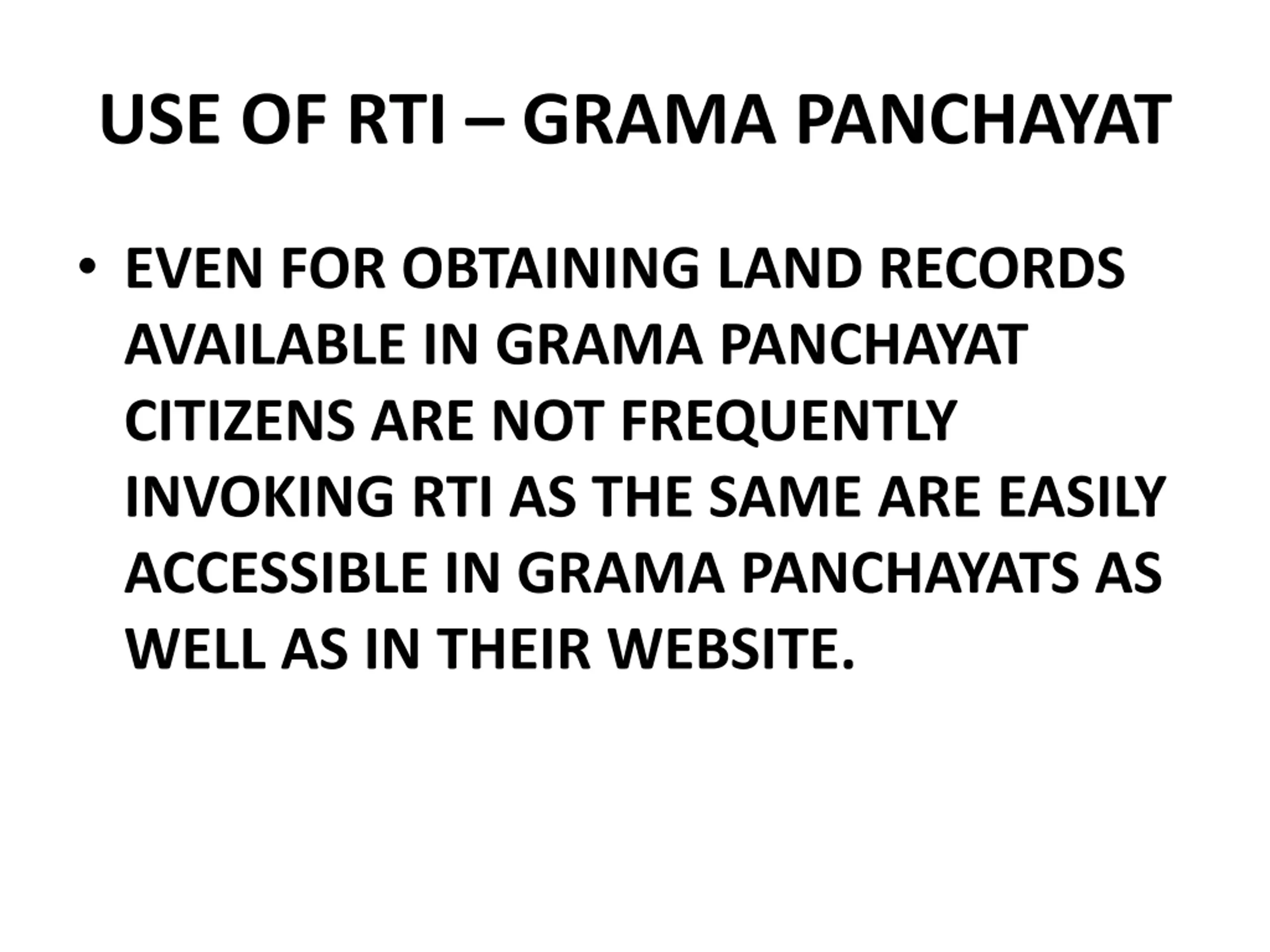 USE OF RTI – GRAMA PANCHAYAT

• EVEN FOR OBTAINING LAND RECORDS AVAILABLE IN GRAMA PANCHAYAT CITIZENS ARE NOT FREQUENTLY INVOKING RTI AS THE SAME ARE EASILY ACCESSIBLE IN GRAMA PANCHAYATS AS WELL AS IN THEIR WEBSITE.